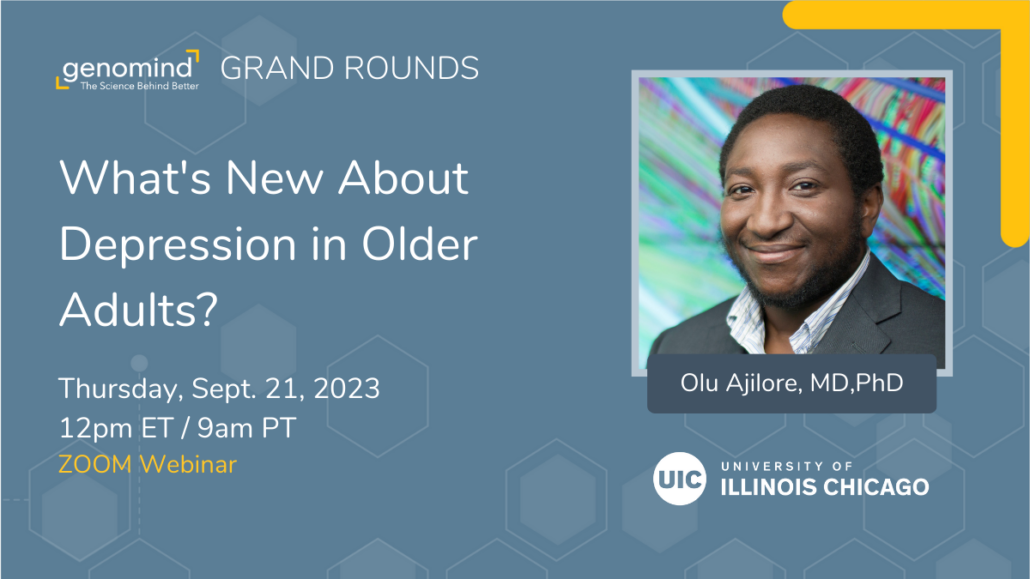 genomind
The Science Behind Better
GRAND ROUNDS

What's New About Depression in Older Adults?

Thursday, Sept. 21, 2023
12pm ET / 9am PT
ZOOM Webinar

Olu Ajilore, MD,PhD

UIC UNIVERSITY OF ILLINOIS CHICAGO